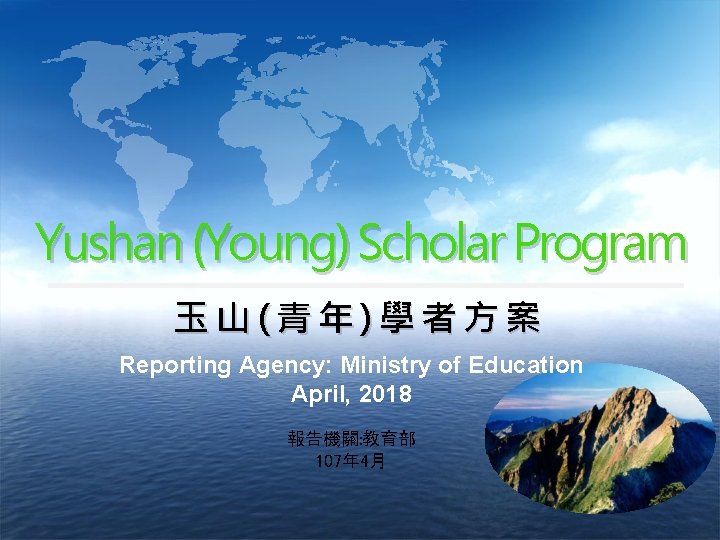 Yushan (Young) Scholar Program

玉山(青年)學者方案

Reporting Agency: Ministry of Education
April, 2018

報告機關:教育部
107年4月